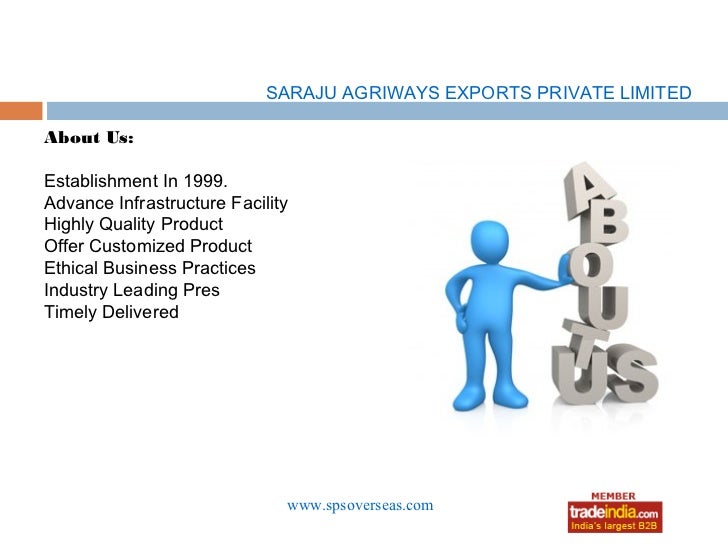 SARAJU AGRIWAYS EXPORTS PRIVATE LIMITED

About Us:

Establishment In 1999.
Advance Infrastructure Facility
Highly Quality Product
Offer Customized Product
Ethical Business Practices
Industry Leading Pres
Timely Delivered

ABOUT US

www.spsoverseas.com

MEMBER
tradeindia.com
India's largest B2B